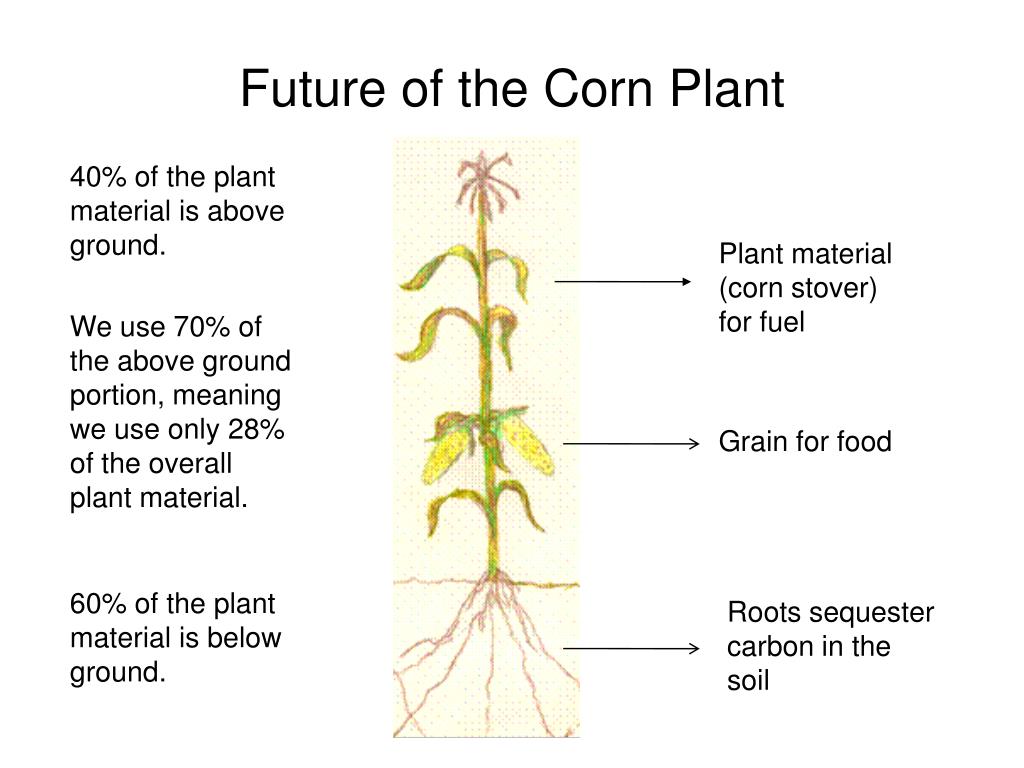 Future of the Corn Plant

40% of the plant material is above ground.

We use 70% of the above ground portion, meaning we use only 28% of the overall plant material.

60% of the plant material is below ground.

Plant material (corn stover) for fuel

Grain for food

Roots sequester carbon in the soil